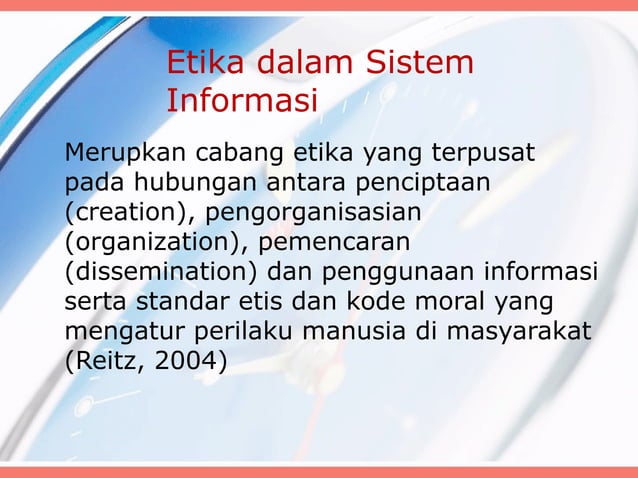 Etika dalam Sistem Informasi

Merupkan cabang etika yang terpusat pada hubungan antara penciptaan (creation), pengorganisasian (organization), pemencaran (dissemination) dan penggunaan informasi serta standar etis dan kode moral yang mengatur perilaku manusia di masyarakat (Reitz, 2004)